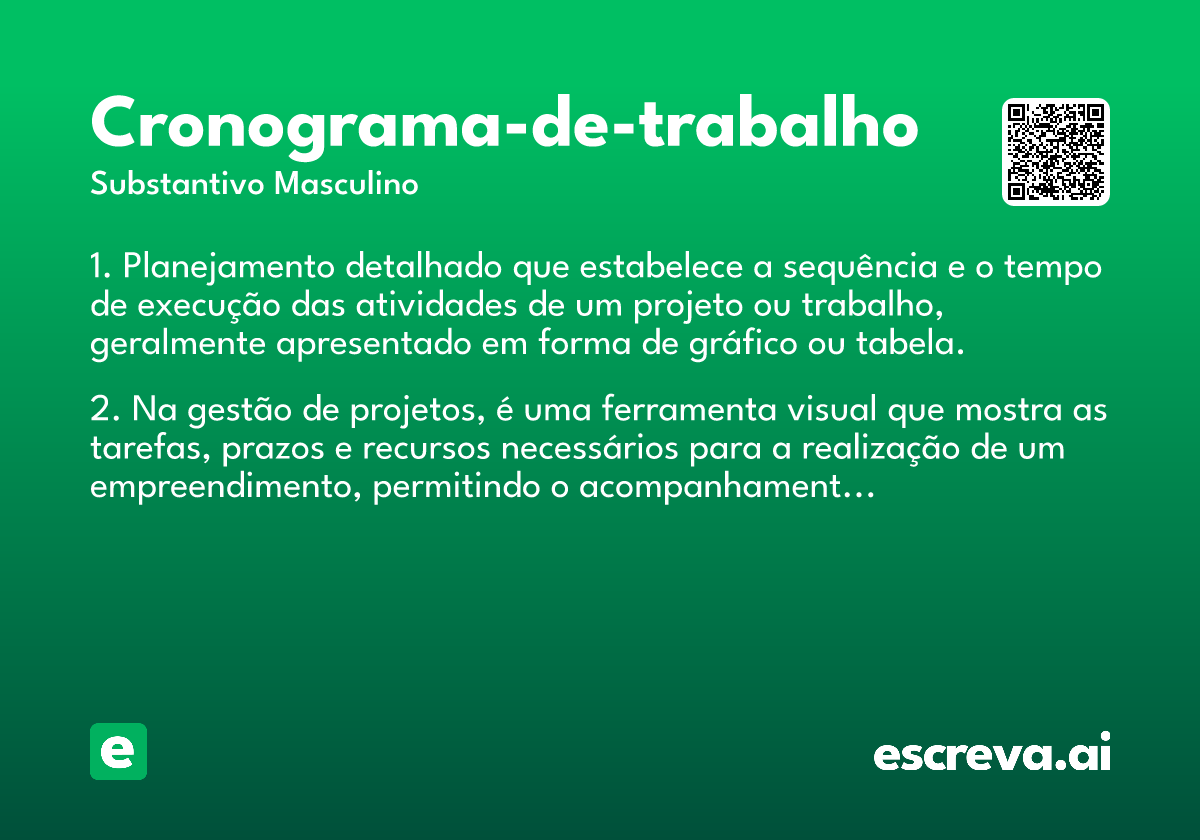 Cronograma-de-trabalho
Substantivo Masculino

1. Planejamento detalhado que estabelece a sequência e o tempo de execução das atividades de um projeto ou trabalho, geralmente apresentado em forma de gráfico ou tabela.

2. Na gestão de projetos, é uma ferramenta visual que mostra as tarefas, prazos e recursos necessários para a realização de um empreendimento, permitindo o acompanhament…

e

escreva.ai